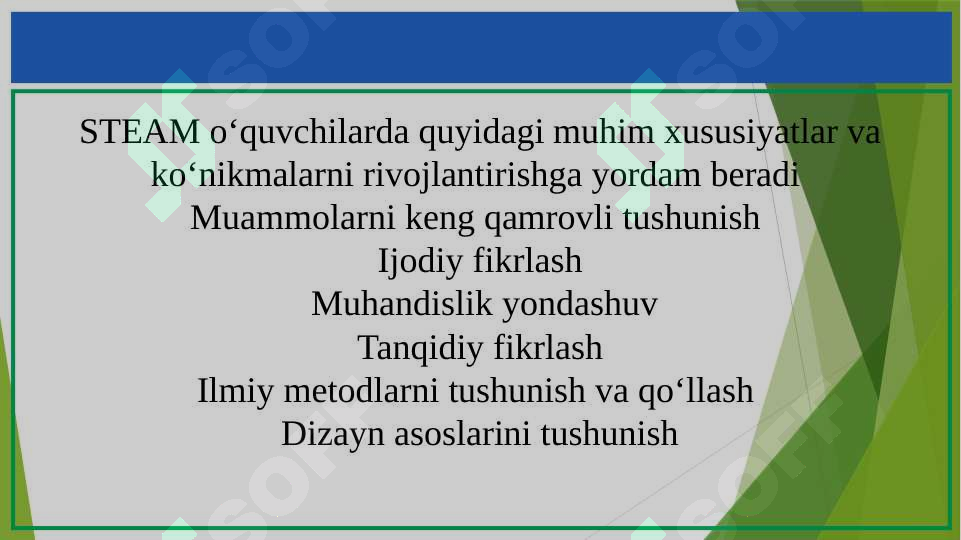 STEAM o‘quvchilarda quyidagi muhim xususiyatlar va ko‘nikmalarni rivojlantirishga yordam beradi
Muammolarni keng qamrovli tushunish
Ijodiy fikrlash
Muhandislik yondashuv
Tanqidiy fikrlash
Ilmiy metodlarni tushunish va qo‘llash
Dizayn asoslarini tushunish